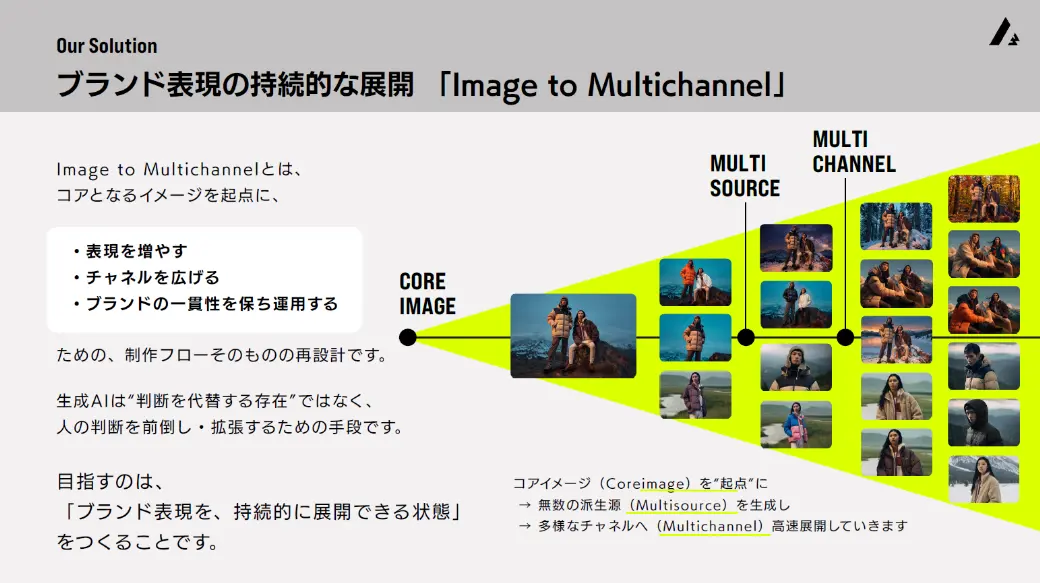 Our Solution

ブランド表現の持続的な展開 「Image to Multichannel」

Image to Multichannelとは、
コアとなるイメージを起点に、

・表現を増やす
・チャネルを広げる
・ブランドの一貫性を保ち運用する

ための、制作フローそのものの再設計です。

生成AIは"判断を代替する存在"ではなく、
人の判断を前倒し・拡張するための手段です。

目指すのは、
「ブランド表現を、持続的に展開できる状態」
をつくることです。

CORE IMAGE

MULTI SOURCE

MULTI CHANNEL

コアイメージ（Coreimage）を"起点"に
→ 無数の派生源（Multisource）を生成し
→ 多様なチャネルへ（Multichannel）高速展開していきます